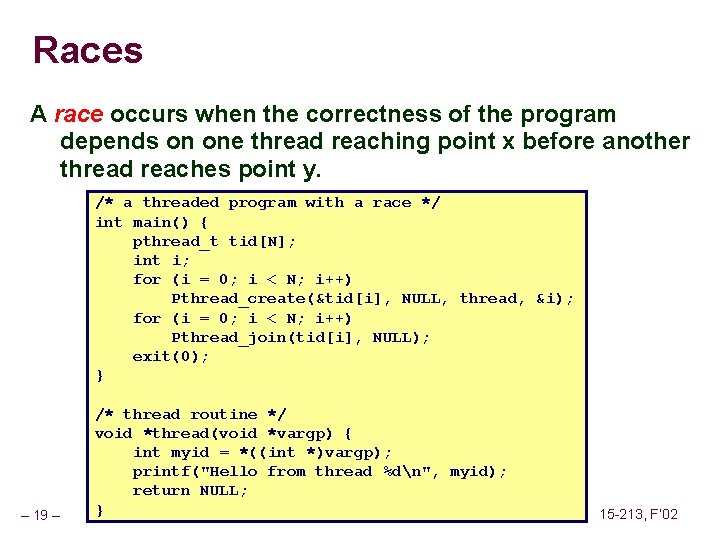 Races

A race occurs when the correctness of the program depends on one thread reaching point x before another thread reaches point y.

/* a threaded program with a race */
int main() {
    pthread_t tid[N];
    int i;
    for (i = 0; i < N; i++)
        Pthread_create(&tid[i], NULL, thread, &i);
    for (i = 0; i < N; i++)
        Pthread_join(tid[i], NULL);
    exit(0);
}

/* thread routine */
void *thread(void *vargp) {
    int myid = *((int *)vargp);
    printf("Hello from thread %d\n", myid);
    return NULL;
}

– 19 –

15-213, F'02